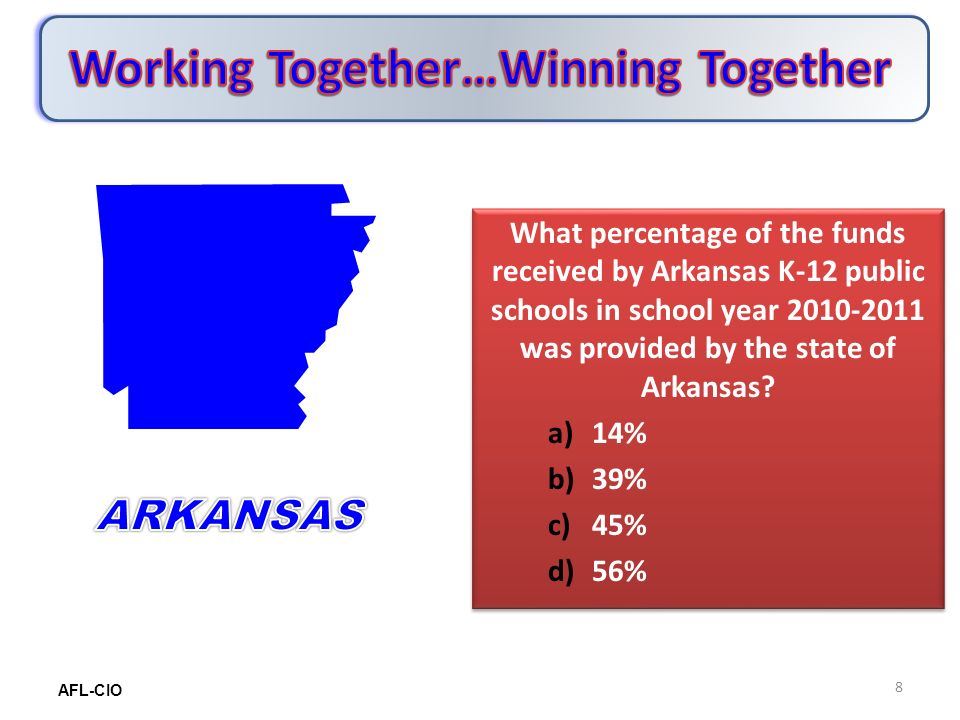 Working Together…Winning Together

ARKANSAS

What percentage of the funds received by Arkansas K-12 public schools in school year 2010-2011 was provided by the state of Arkansas?

a) 14%
b) 39%
c) 45%
d) 56%

AFL-CIO

8